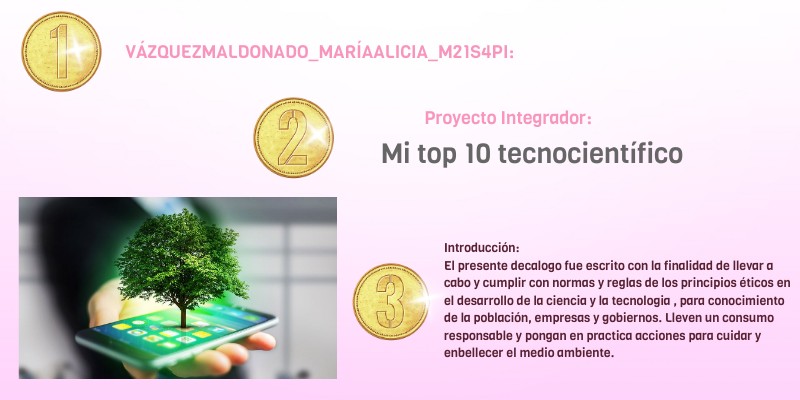 1

VÁZQUEZMALDONADO_MARÍAALICIA_M21S4PI:

2

Proyecto Integrador:

Mi top 10 tecnocientífico

3

Introducción:
El presente decalogo fue escrito con la finalidad de llevar a cabo y cumplir con normas y reglas de los principios éticos en el desarrollo de la ciencia y la tecnologia , para conocimiento de la población, empresas y gobiernos. Lleven un consumo responsable y pongan en practica acciones para cuidar y enbellecer el medio ambiente.